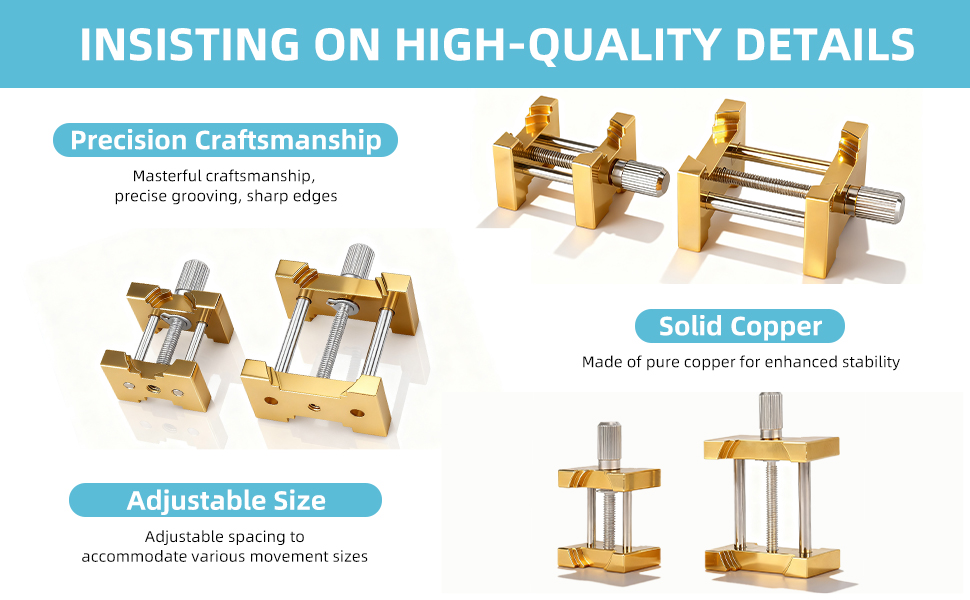 INSISTING ON HIGH-QUALITY DETAILS

Precision Craftsmanship

Masterful craftsmanship, precise grooving, sharp edges

Solid Copper

Made of pure copper for enhanced stability

Adjustable Size

Adjustable spacing to accommodate various movement sizes